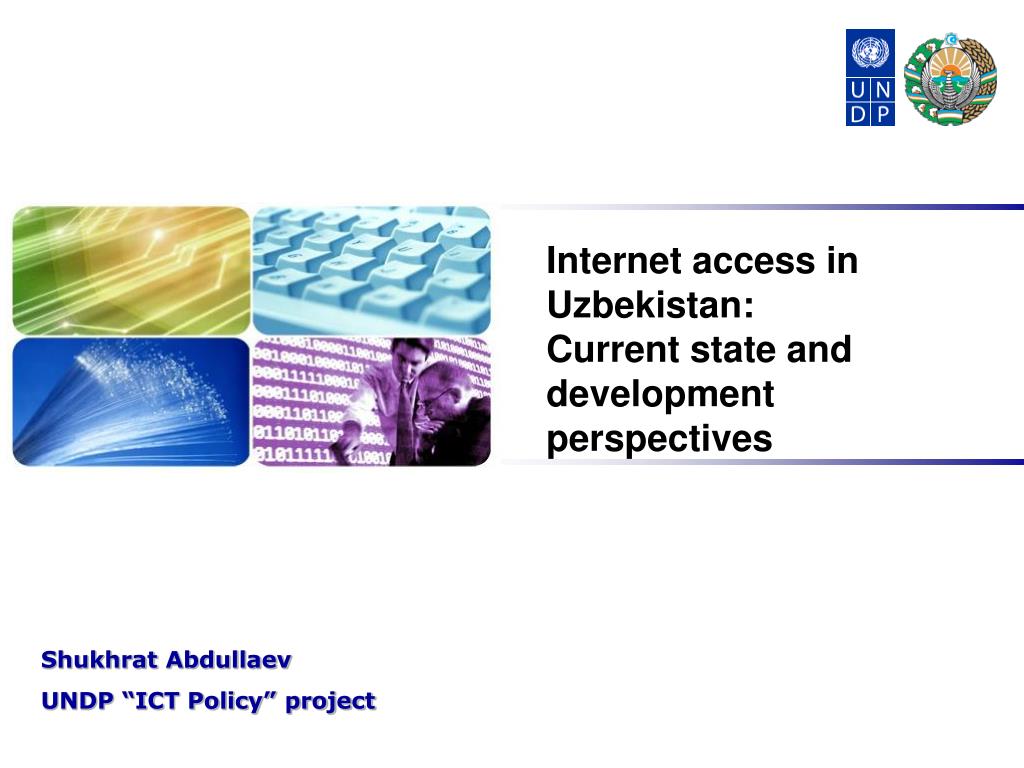 U N D P

Internet access in Uzbekistan: Current state and development perspectives

Shukhrat Abdullaev

UNDP “ICT Policy” project